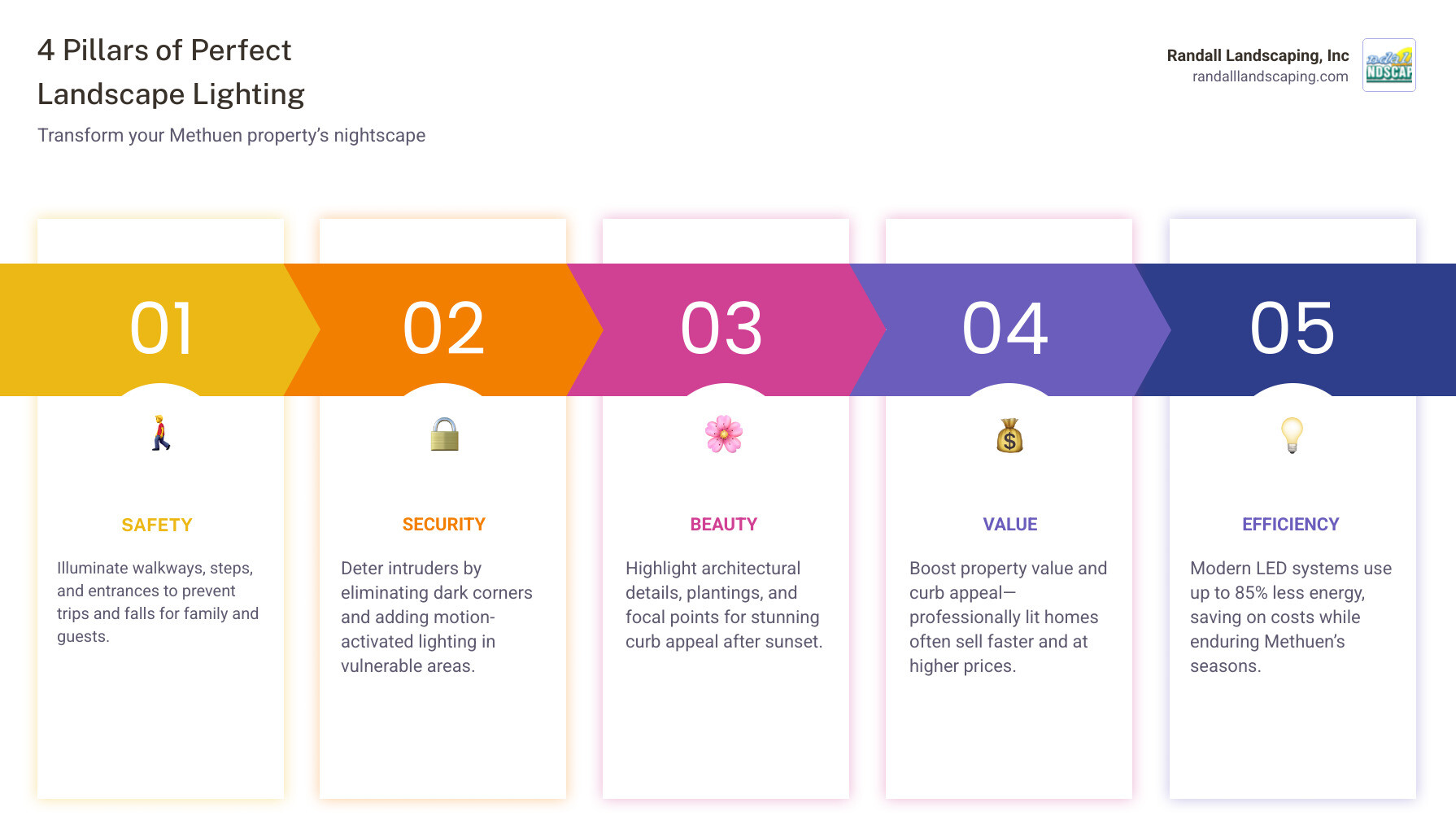 4 Pillars of Perfect Landscape Lighting

Transform your Methuen property's nightscape

Randall Landscaping, Inc
randalllandscaping.com

NDSCAP

01

SAFETY

Illuminate walkways, steps, and entrances to prevent trips and falls for family and guests.

02

SECURITY

Deter intruders by eliminating dark corners and adding motion-activated lighting in vulnerable areas.

03

BEAUTY

Highlight architectural details, plantings, and focal points for stunning curb appeal after sunset.

04

VALUE

Boost property value and curb appeal—professionally lit homes often sell faster and at higher prices.

05

EFFICIENCY

Modern LED systems use up to 85% less energy, saving on costs while enduring Methuen's seasons.